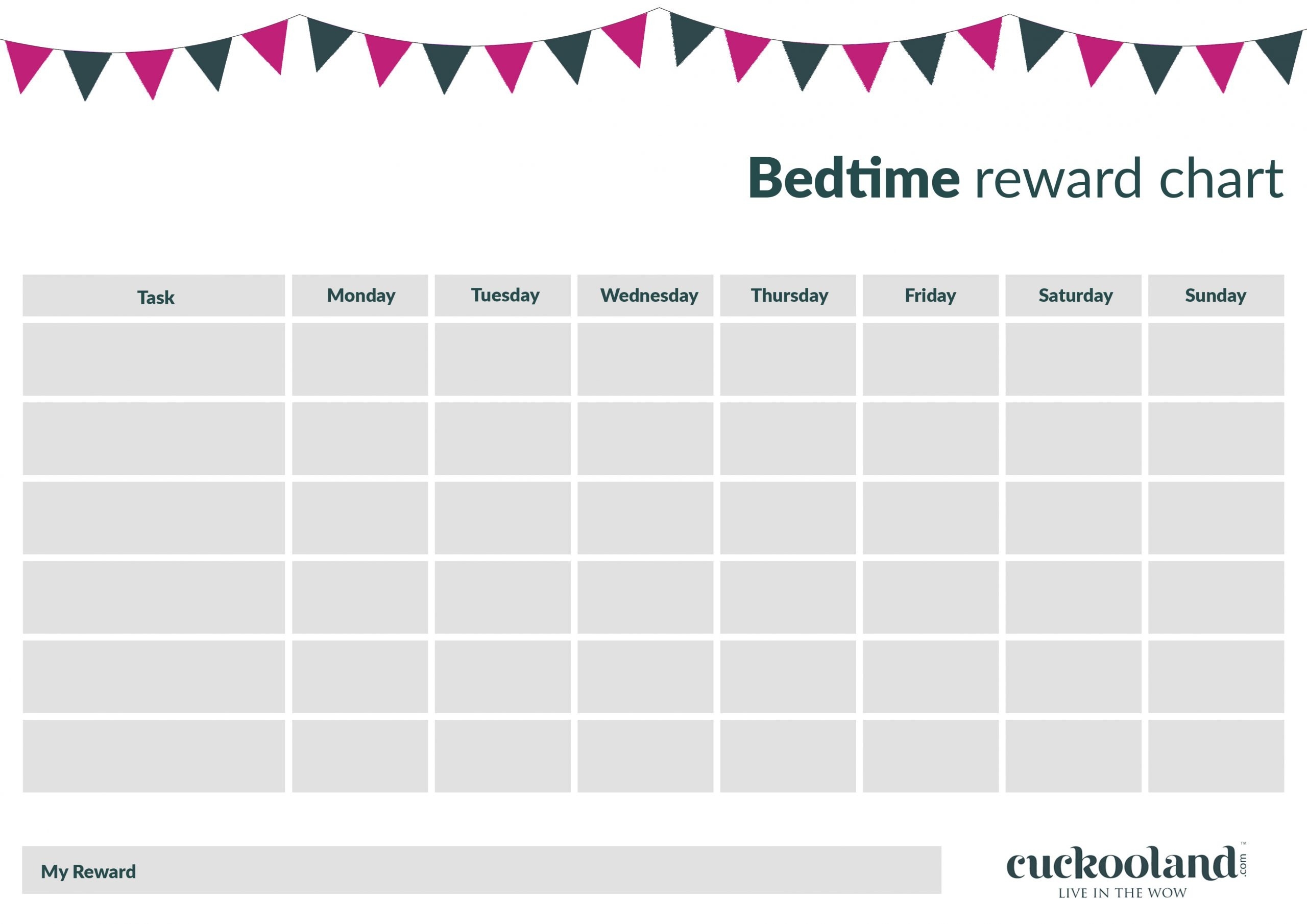 Bedtime reward chart

| Task | Monday | Tuesday | Wednesday | Thursday | Friday | Saturday | Sunday |
|---|---|---|---|---|---|---|---|
| | | | | | | | |
| | | | | | | | |
| | | | | | | | |
| | | | | | | | |
| | | | | | | | |
| | | | | | | | |

My Reward

cuckooland.com™
LIVE IN THE WOW